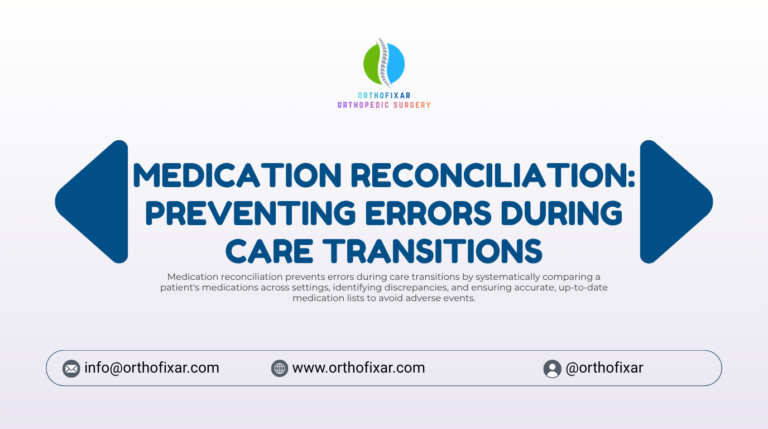 ORTHOFIXAR
ORTHOPEDIC SURGERY

MEDICATION RECONCILIATION: PREVENTING ERRORS DURING CARE TRANSITIONS

Medication reconciliation prevents errors during care transitions by systematically comparing a patient's medications across settings, identifying discrepancies, and ensuring accurate, up-to-date medication lists to avoid adverse events.

info@orthofixar.com
www.orthofixar.com
@orthofixar